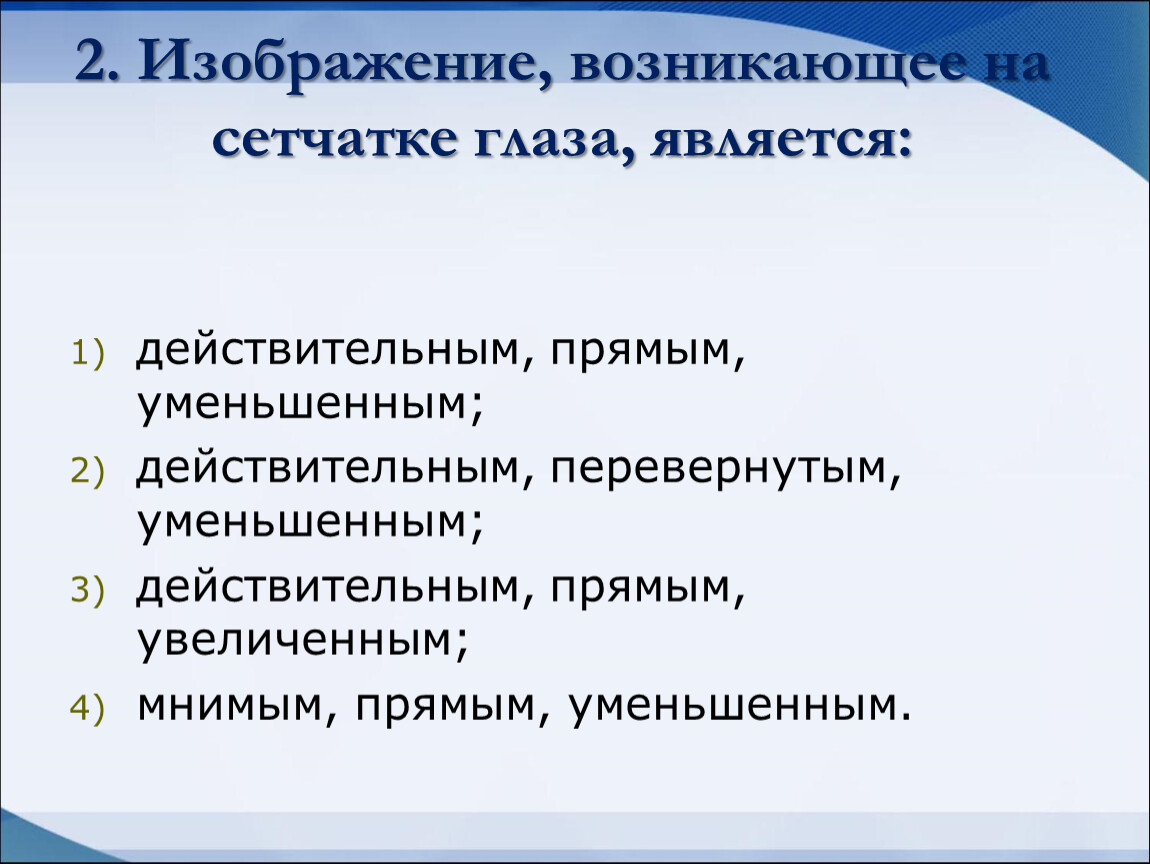 2. Изображение, возникающее на сетчатке глаза, является:

1) действительным, прямым, уменьшенным;
2) действительным, перевернутым, уменьшенным;
3) действительным, прямым, увеличенным;
4) мнимым, прямым, уменьшенным.